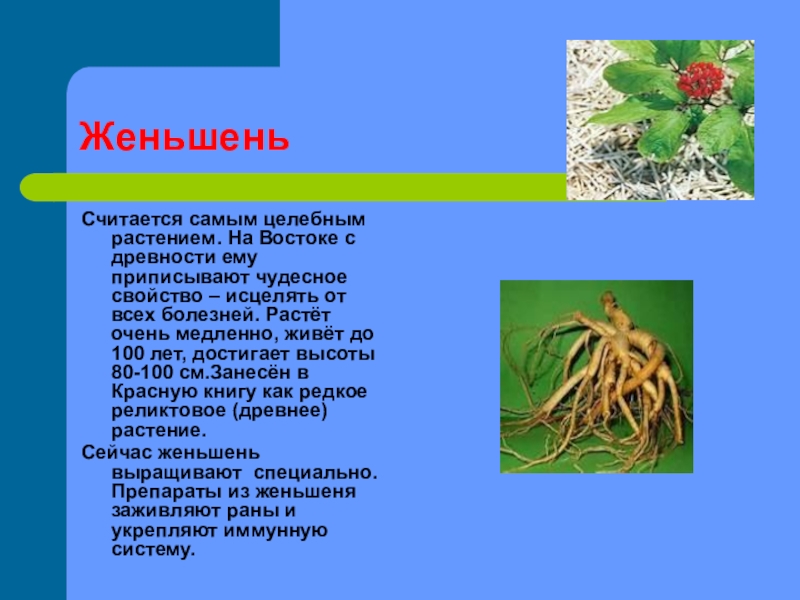 Женьшень

Считается самым целебным растением. На Востоке с древности ему приписывают чудесное свойство – исцелять от всех болезней. Растёт очень медленно, живёт до 100 лет, достигает высоты 80-100 см.Занесён в Красную книгу как редкое реликтовое (древнее) растение.

Сейчас женьшень выращивают специально. Препараты из женьшеня заживляют раны и укрепляют иммунную систему.